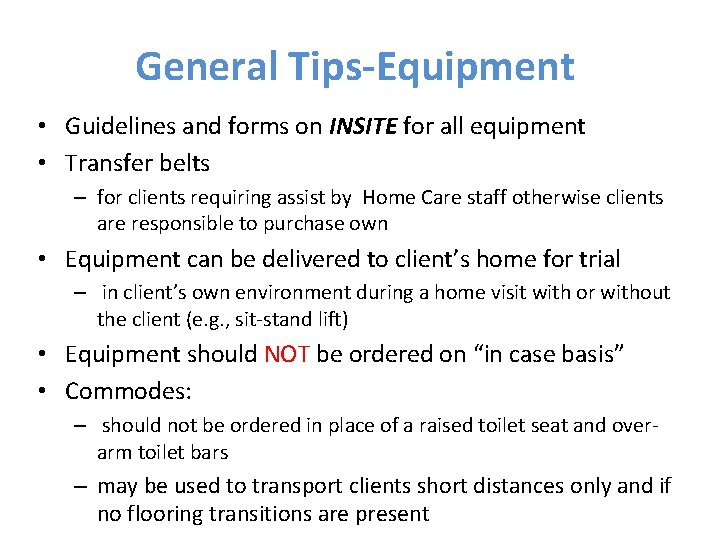 General Tips-Equipment

• Guidelines and forms on INSITE for all equipment
• Transfer belts
– for clients requiring assist by Home Care staff otherwise clients are responsible to purchase own
• Equipment can be delivered to client's home for trial
– in client's own environment during a home visit with or without the client (e.g., sit-stand lift)
• Equipment should NOT be ordered on "in case basis"
• Commodes:
– should not be ordered in place of a raised toilet seat and over-arm toilet bars
– may be used to transport clients short distances only and if no flooring transitions are present